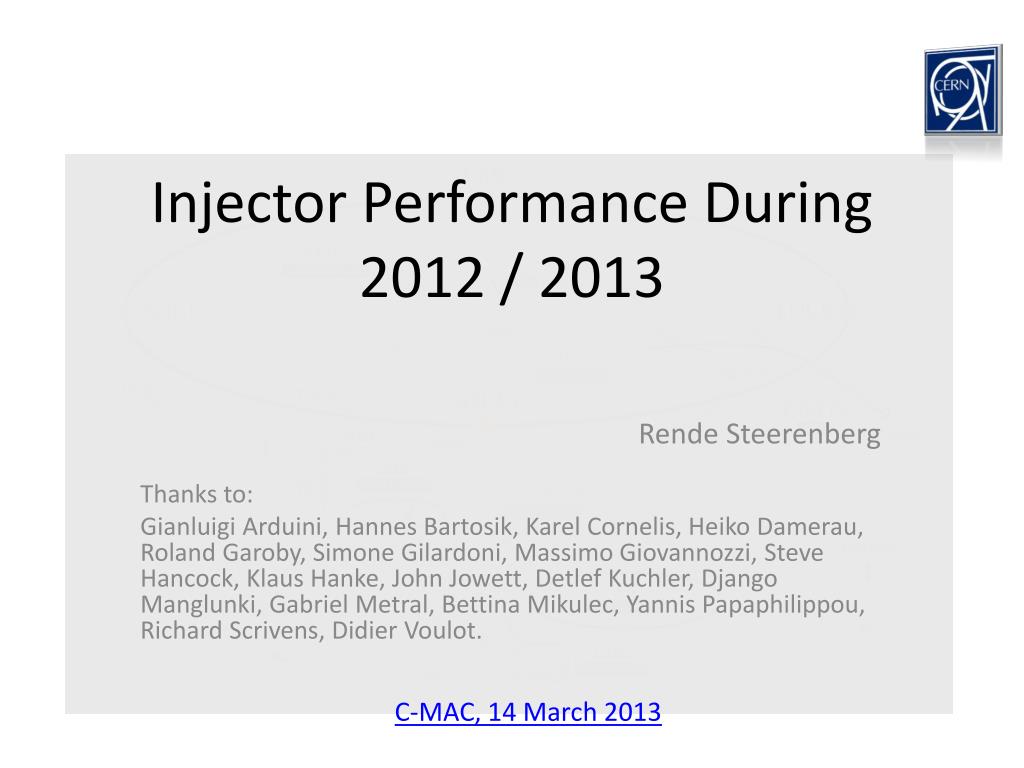 CERN

Injector Performance During 2012 / 2013

Rende Steerenberg

Thanks to:

Gianluigi Arduini, Hannes Bartosik, Karel Cornelis, Heiko Damerau, Roland Garoby, Simone Gilardoni, Massimo Giovannozzi, Steve Hancock, Klaus Hanke, John Jowett, Detlef Kuchler, Django Manglunki, Gabriel Metral, Bettina Mikulec, Yannis Papaphilippou, Richard Scrivens, Didier Voulot.

C-MAC, 14 March 2013